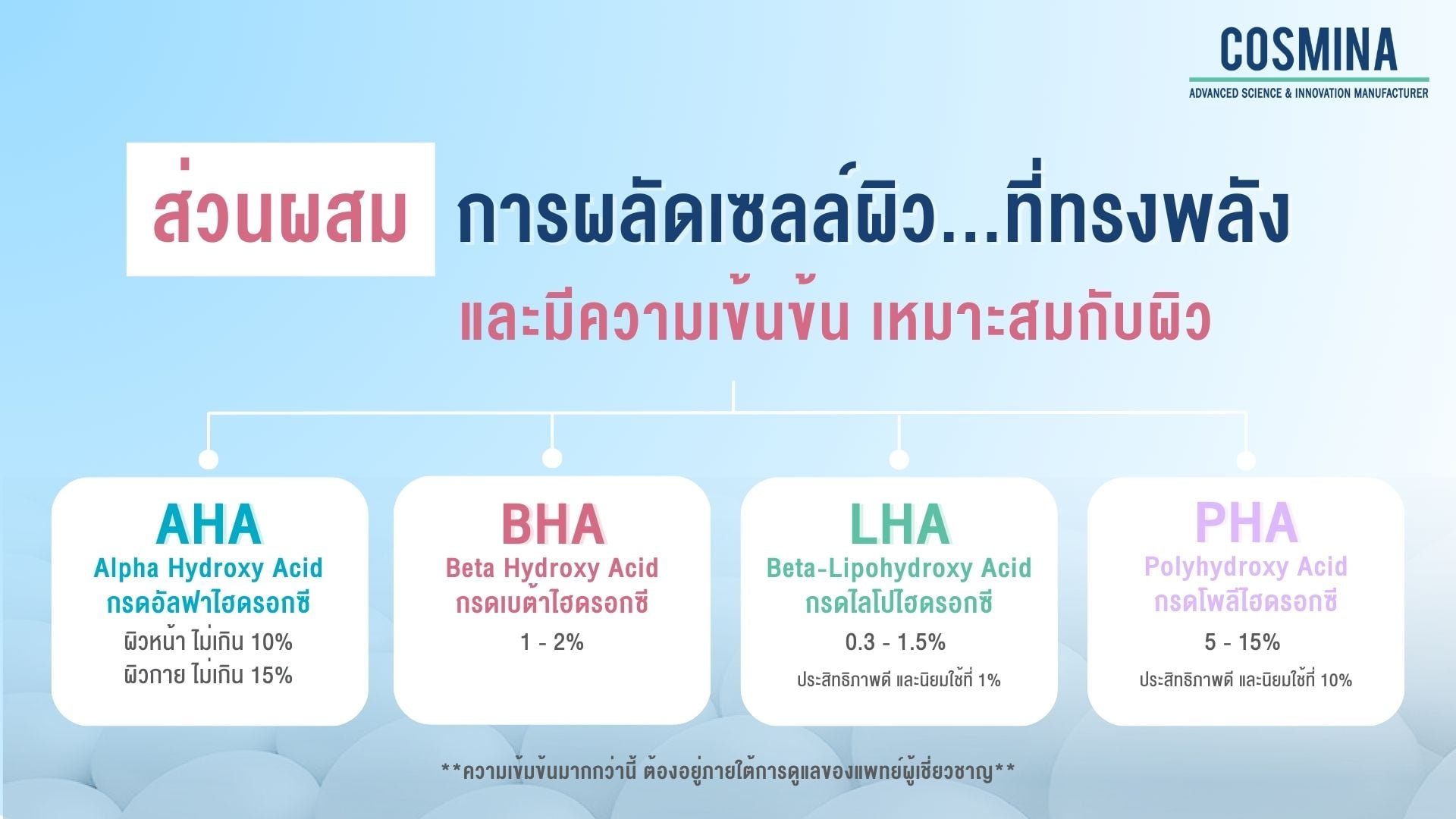 COSMINA
ADVANCED SCIENCE & INNOVATION MANUFACTURER

ส่วนผสม การผลัดเซลล์ผิว...ที่ทรงพลัง
และมีความเข้มข้น เหมาะสมกับผิว

AHA
Alpha Hydroxy Acid
กรดอัลฟาไฮดรอกซี
ผิวหน้า ไม่เกิน 10%
ผิวกาย ไม่เกิน 15%

BHA
Beta Hydroxy Acid
กรดเบต้าไฮดรอกซี
1 - 2%

LHA
Beta-Lipohydroxy Acid
กรดไลโปไฮดรอกซี
0.3 - 1.5%
ประสิทธิภาพดี และนิยมใช้ที่ 1%

PHA
Polyhydroxy Acid
กรดโพลีไฮดรอกซี
5 - 15%
ประสิทธิภาพดี และนิยมใช้ที่ 10%

**ความเข้มข้นมากกว่านี้ ต้องอยู่ภายใต้การดูแลของแพทย์ผู้เชี่ยวชาญ**